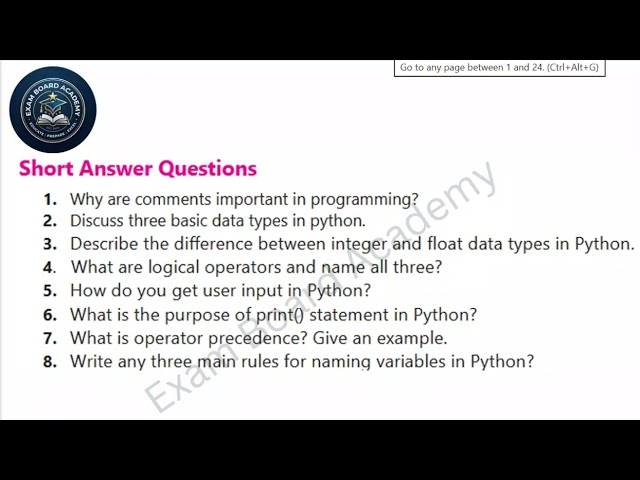 Go to any page between 1 and 24. (Ctrl+Alt+G)

EXAM BOARD ACADEMY
EDUCATE | PREPARE | EXCEL

Short Answer Questions

1. Why are comments important in programming?
2. Discuss three basic data types in python.
3. Describe the difference between integer and float data types in Python.
4. What are logical operators and name all three?
5. How do you get user input in Python?
6. What is the purpose of print() statement in Python?
7. What is operator precedence? Give an example.
8. Write any three main rules for naming variables in Python?

Exam Board Academy